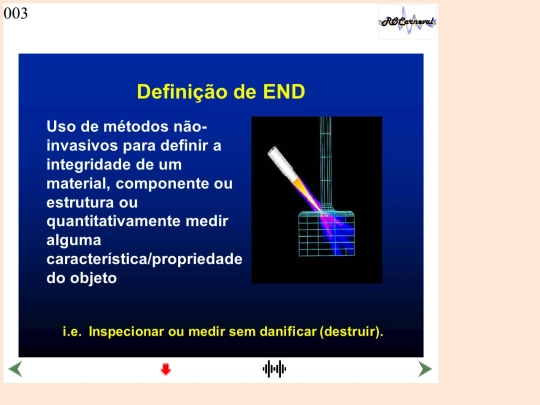 003

RCCarneval

Definição de END

Uso de métodos não-invasivos para definir a integridade de um material, componente ou estrutura ou quantitativamente medir alguma característica/propriedade do objeto

i.e. Inspecionar ou medir sem danificar (destruir).